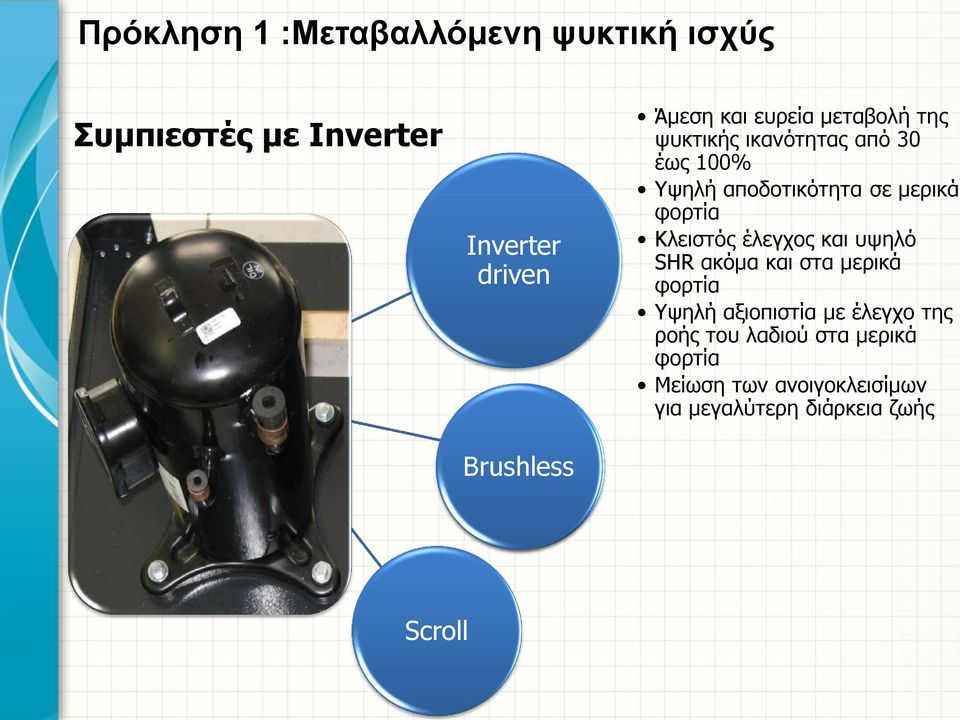 Πρόκληση 1 :Μεταβαλλόμενη ψυκτική ισχύς

Συμπιεστές με Inverter

Inverter driven

Brushless

Scroll

• Άμεση και ευρεία μεταβολή της ψυκτικής ικανότητας από 30 έως 100%
• Υψηλή αποδοτικότητα σε μερικά φορτία
• Κλειστός έλεγχος και υψηλό SHR ακόμα και στα μερικά φορτία
• Υψηλή αξιοπιστία με έλεγχο της ροής του λαδιού στα μερικά φορτία
• Μείωση των ανοιγοκλεισίμων για μεγαλύτερη διάρκεια ζωής